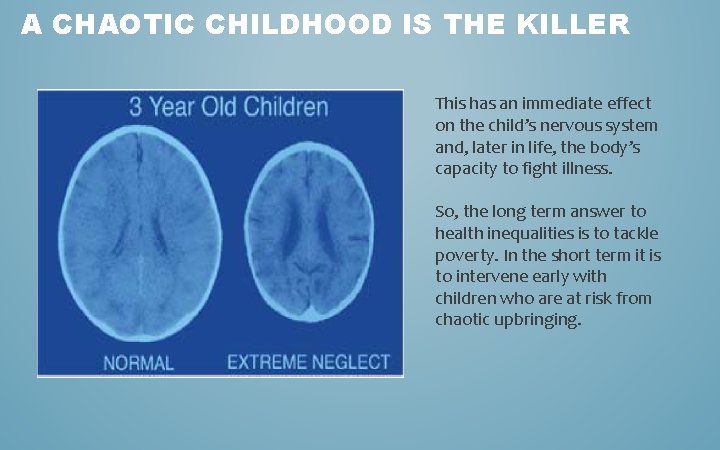 A CHAOTIC CHILDHOOD IS THE KILLER

3 Year Old Children

NORMAL

EXTREME NEGLECT

This has an immediate effect on the child's nervous system and, later in life, the body's capacity to fight illness.

So, the long term answer to health inequalities is to tackle poverty. In the short term it is to intervene early with children who are at risk from chaotic upbringing.